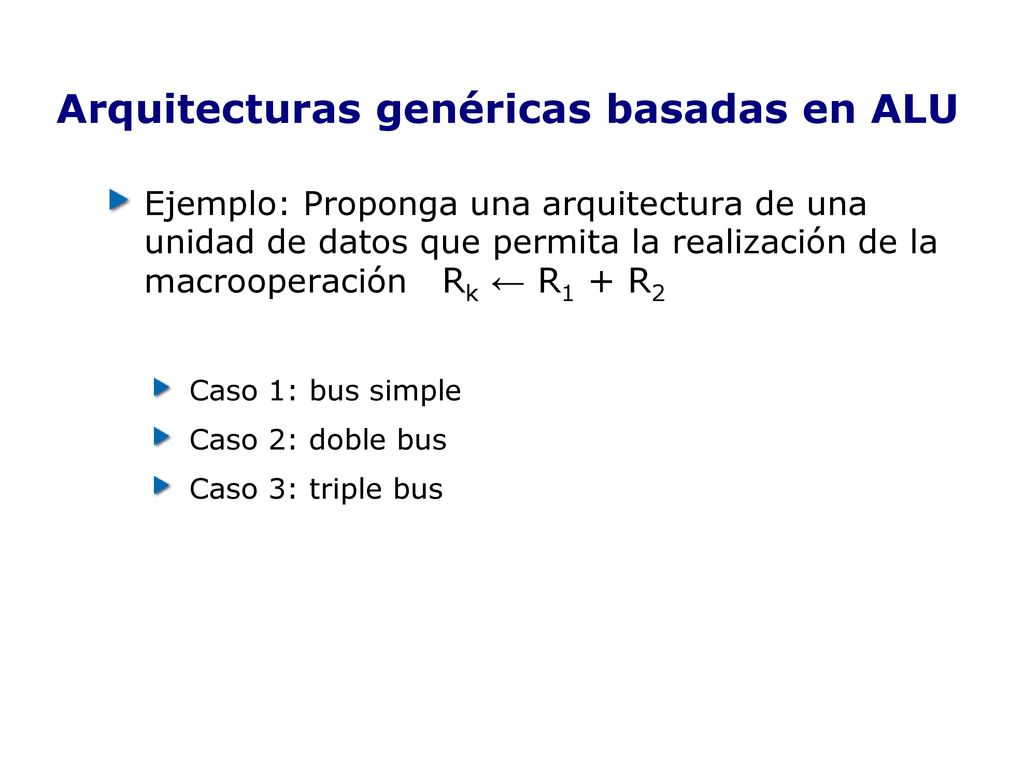 Arquitecturas genéricas basadas en ALU

Ejemplo: Proponga una arquitectura de una unidad de datos que permita la realización de la macrooperación $R_k \leftarrow R_1 + R_2$

Caso 1: bus simple

Caso 2: doble bus

Caso 3: triple bus